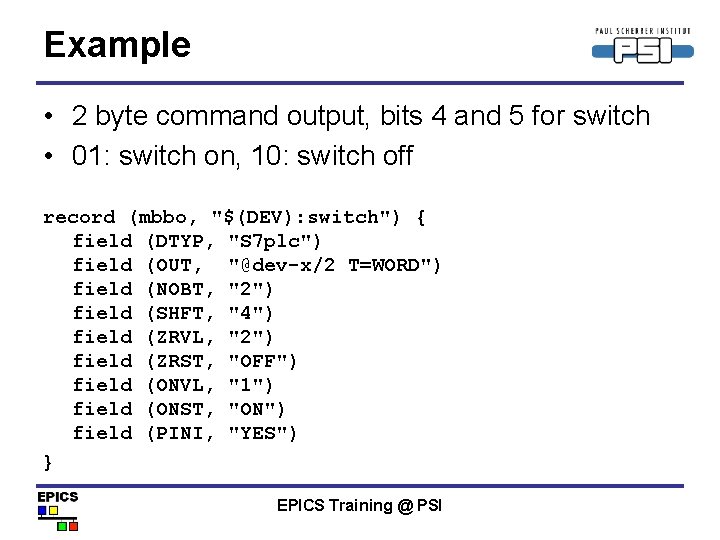 Example

PAUL SCHERRER INSTITUT
PSI

• 2 byte command output, bits 4 and 5 for switch
• 01: switch on, 10: switch off

record (mbbo, "$(DEV):switch") {
  field (DTYP, "S7plc")
  field (OUT,  "@dev-x/2 T=WORD")
  field (NOBT, "2")
  field (SHFT, "4")
  field (ZRVL, "2")
  field (ZRST, "OFF")
  field (ONVL, "1")
  field (ONST, "ON")
  field (PINI, "YES")
}

EPICS

EPICS Training @ PSI